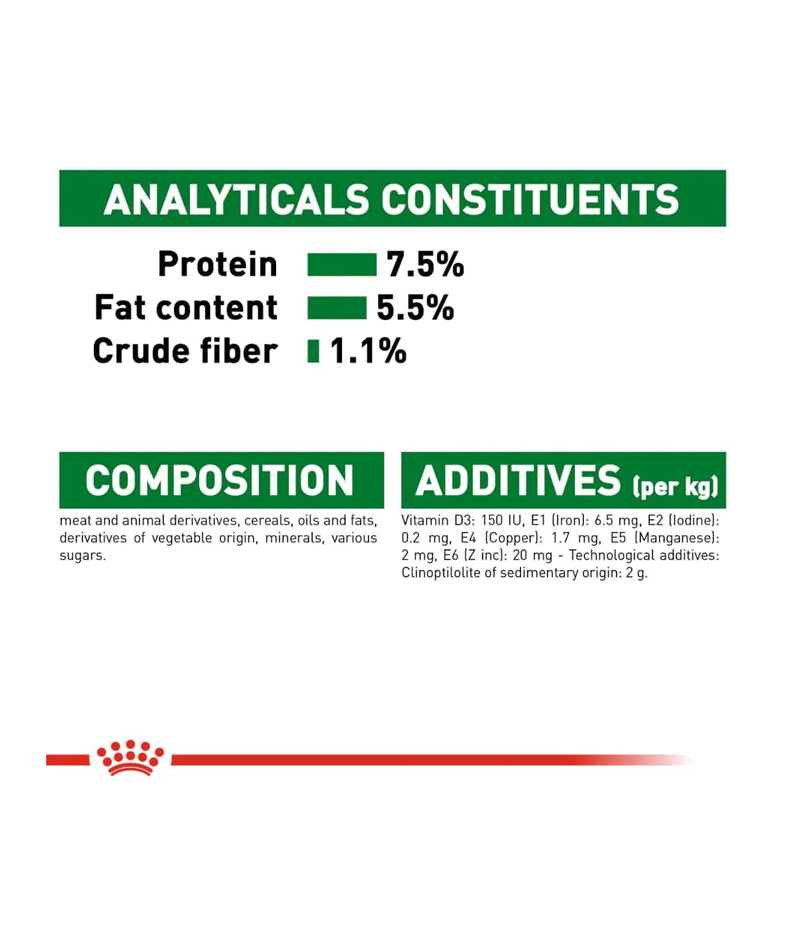 ANALYTICALS CONSTITUENTS

Protein 7.5%
Fat content 5.5%
Crude fiber 1.1%

COMPOSITION

meat and animal derivatives, cereals, oils and fats, derivatives of vegetable origin, minerals, various sugars.

ADDITIVES (per kg)

Vitamin D3: 150 IU, E1 (Iron): 6.5 mg, E2 (Iodine): 0.2 mg, E4 (Copper): 1.7 mg, E5 (Manganese): 2 mg, E6 (Z inc): 20 mg - Technological additives: Clinoptilolite of sedimentary origin: 2 g.